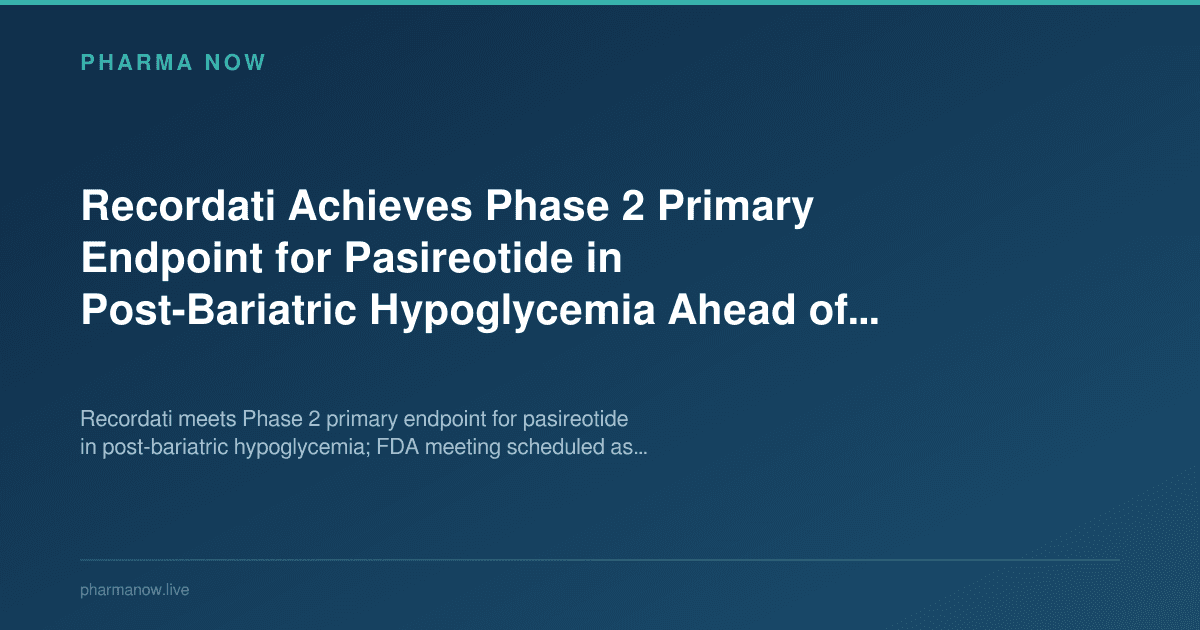 PHARMA NOW

Recordati Achieves Phase 2 Primary Endpoint for Pasireotide in Post-Bariatric Hypoglycemia Ahead of...

Recordati meets Phase 2 primary endpoint for pasireotide in post-bariatric hypoglycemia; FDA meeting scheduled as...

pharmanow.live